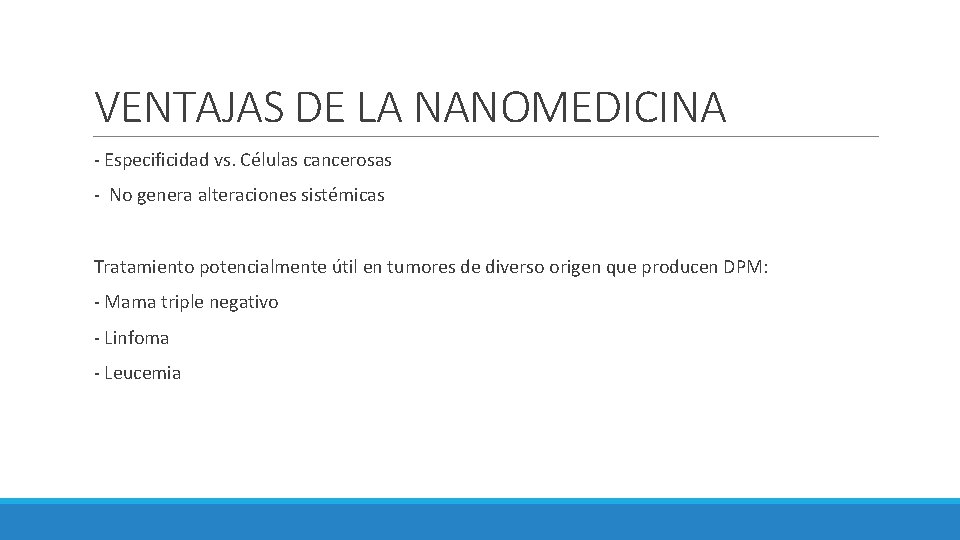 VENTAJAS DE LA NANOMEDICINA

- Especificidad vs. Células cancerosas

- No genera alteraciones sistémicas

Tratamiento potencialmente útil en tumores de diverso origen que producen DPM:

- Mama triple negativo

- Linfoma

- Leucemia